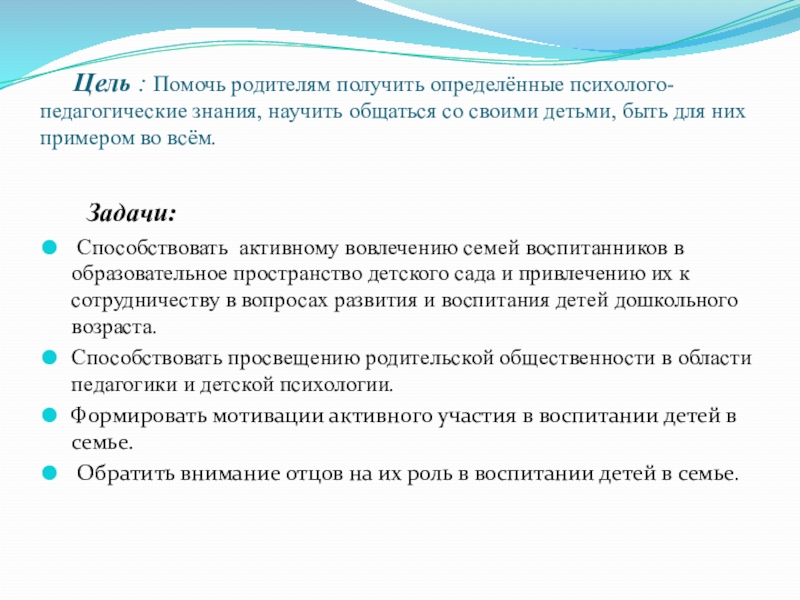 Цель : Помочь родителям получить определённые психолого-педагогические знания, научить общаться со своими детьми, быть для них примером во всём.

Задачи:

Способствовать активному вовлечению семей воспитанников в образовательное пространство детского сада и привлечению их к сотрудничеству в вопросах развития и воспитания детей дошкольного возраста.

Способствовать просвещению родительской общественности в области педагогики и детской психологии.

Формировать мотивации активного участия в воспитании детей в семье.

Обратить внимание отцов на их роль в воспитании детей в семье.